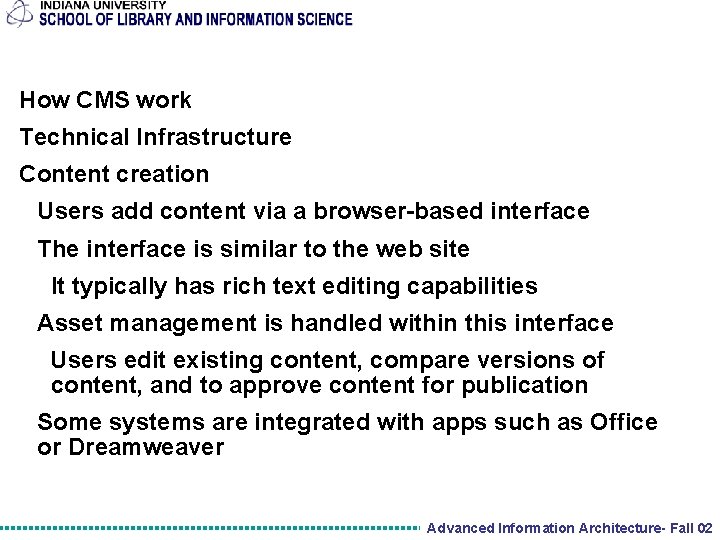 INDIANA UNIVERSITY
SCHOOL OF LIBRARY AND INFORMATION SCIENCE

How CMS work

Technical Infrastructure

Content creation

Users add content via a browser-based interface

The interface is similar to the web site

It typically has rich text editing capabilities

Asset management is handled within this interface

Users edit existing content, compare versions of content, and to approve content for publication

Some systems are integrated with apps such as Office or Dreamweaver

Advanced Information Architecture- Fall 02